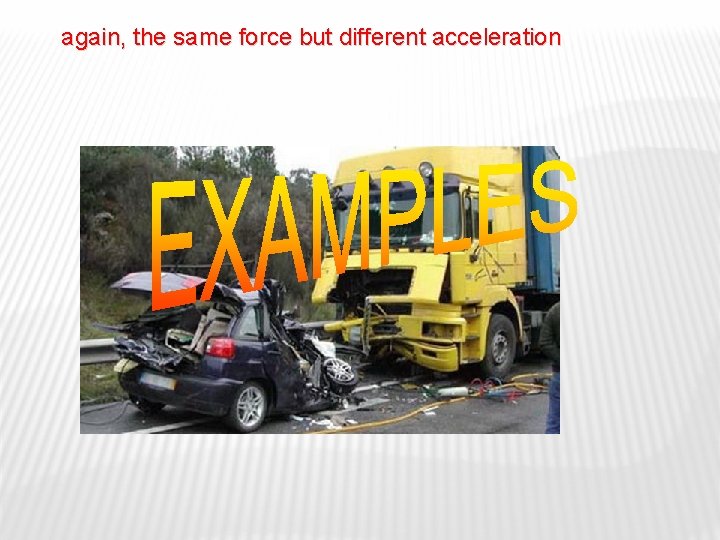 again, the same force but different acceleration

EXAMPLES